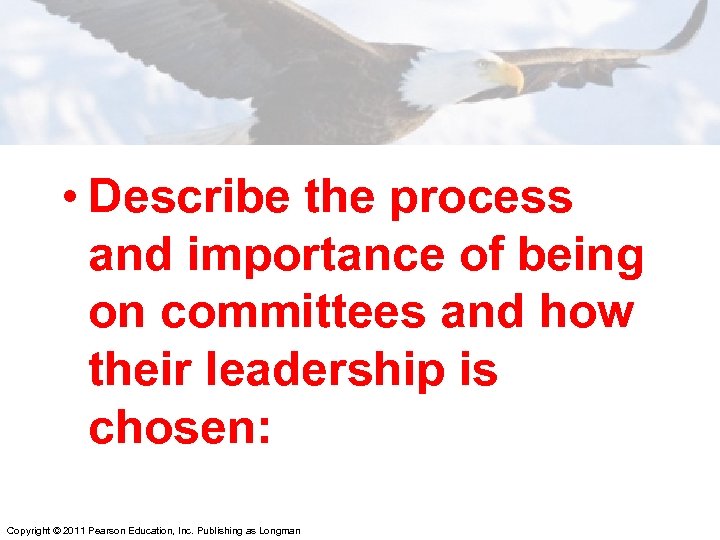 • Describe the process and importance of being on committees and how their leadership is chosen:

Copyright © 2011 Pearson Education, Inc. Publishing as Longman